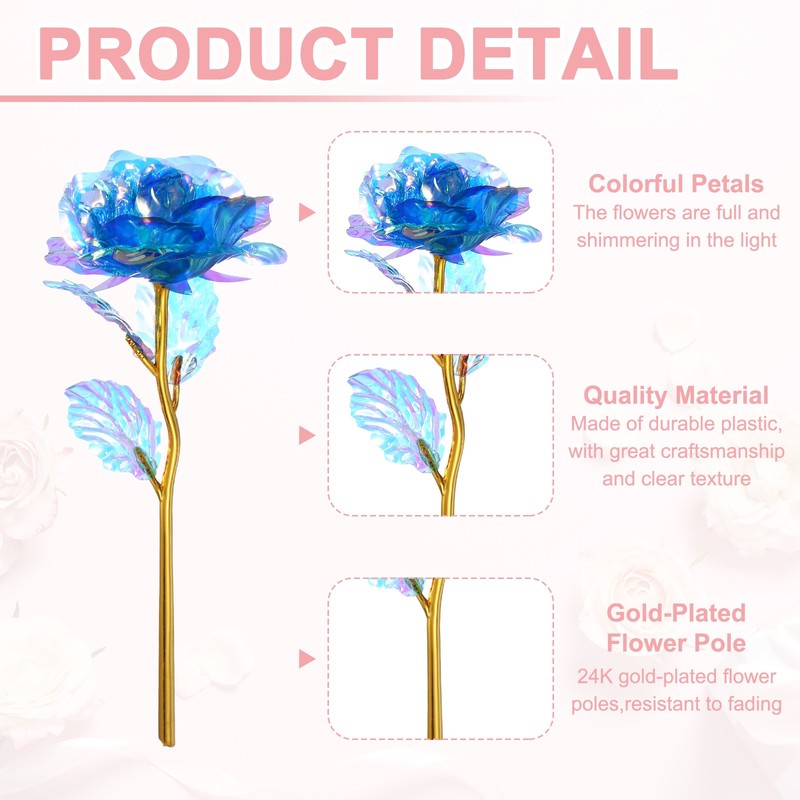 PRODUCT DETAIL

Colorful Petals
The flowers are full and shimmering in the light

Quality Material
Made of durable plastic, with great craftsmanship and clear texture

Gold-Plated Flower Pole
24K gold-plated flower poles,resistant to fading